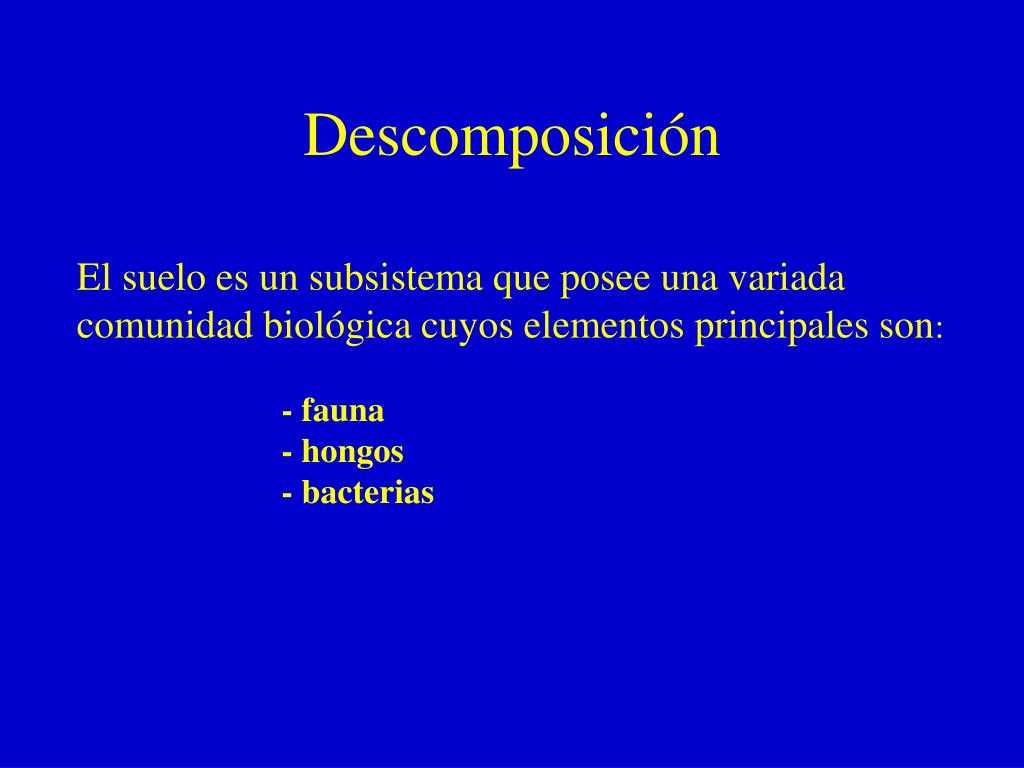 Descomposición

El suelo es un subsistema que posee una variada comunidad biológica cuyos elementos principales son:

- fauna
- hongos
- bacterias